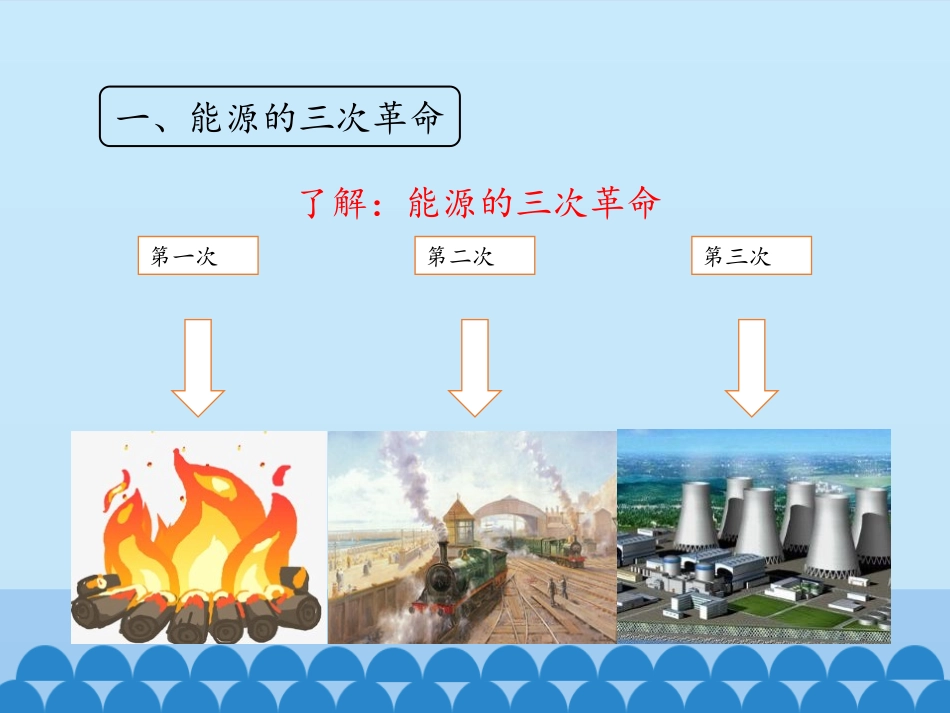 一、能源的三次革命

了解：能源的三次革命

第一次

第二次

第三次